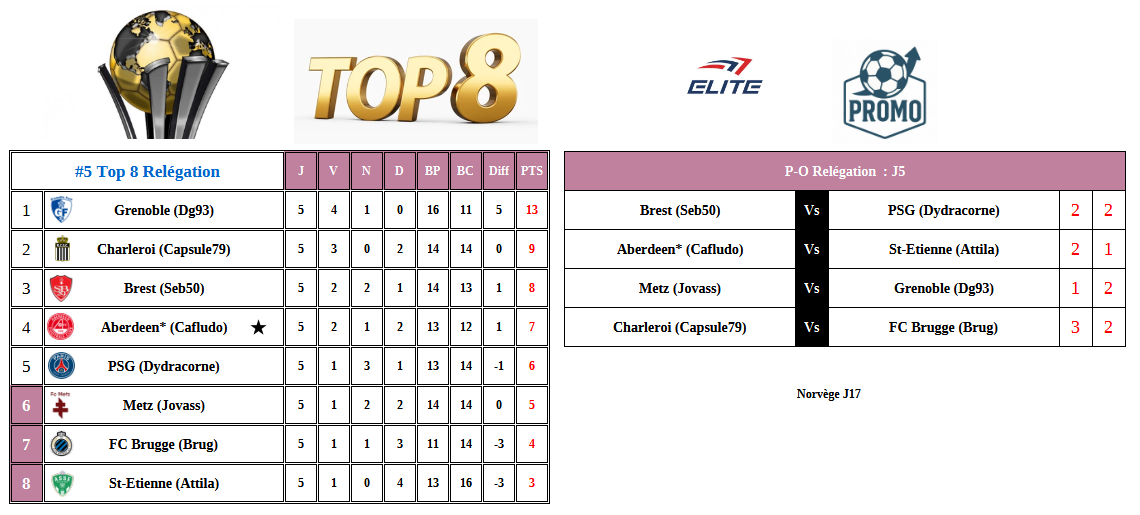 TOP 8

ELITE

PROMO

| #5 Top 8 Relégation | | J | V | N | D | BP | BC | Diff | PTS |
|---|---|---|---|---|---|---|---|---|---|
| 1 | Grenoble (Dg93) | 5 | 4 | 1 | 0 | 16 | 11 | 5 | 13 |
| 2 | Charleroi (Capsule79) | 5 | 3 | 0 | 2 | 14 | 14 | 0 | 9 |
| 3 | Brest (Seb50) | 5 | 2 | 2 | 1 | 14 | 13 | 1 | 8 |
| 4 | Aberdeen* (Cafludo) ★ | 5 | 2 | 1 | 2 | 13 | 12 | 1 | 7 |
| 5 | PSG (Dydracorne) | 5 | 1 | 3 | 1 | 13 | 14 | -1 | 6 |
| 6 | Metz (Jovass) | 5 | 1 | 2 | 2 | 14 | 14 | 0 | 5 |
| 7 | FC Brugge (Brug) | 5 | 1 | 1 | 3 | 11 | 14 | -3 | 4 |
| 8 | St-Etienne (Attila) | 5 | 1 | 0 | 4 | 13 | 16 | -3 | 3 |

| P-O Relégation : J5 | | | | |
|---|---|---|---|---|
| Brest (Seb50) | Vs | PSG (Dydracorne) | 2 | 2 |
| Aberdeen* (Cafludo) | Vs | St-Etienne (Attila) | 2 | 1 |
| Metz (Jovass) | Vs | Grenoble (Dg93) | 1 | 2 |
| Charleroi (Capsule79) | Vs | FC Brugge (Brug) | 3 | 2 |

Norvège J17